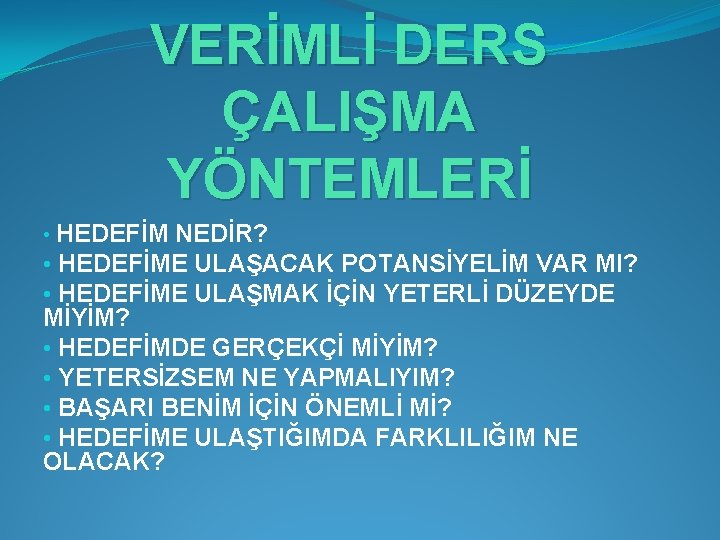 VERİMLİ DERS ÇALIŞMA YÖNTEMLERİ

• HEDEFİM NEDİR?
• HEDEFİME ULAŞACAK POTANSİYELİM VAR MI?
• HEDEFİME ULAŞMAK İÇİN YETERLİ DÜZEYDE MİYİM?
• HEDEFİMDE GERÇEKÇİ MİYİM?
• YETERSİZSEM NE YAPMALIYIM?
• BAŞARI BENİM İÇİN ÖNEMLİ Mİ?
• HEDEFİME ULAŞTIĞIMDA FARKLILIĞIM NE OLACAK?